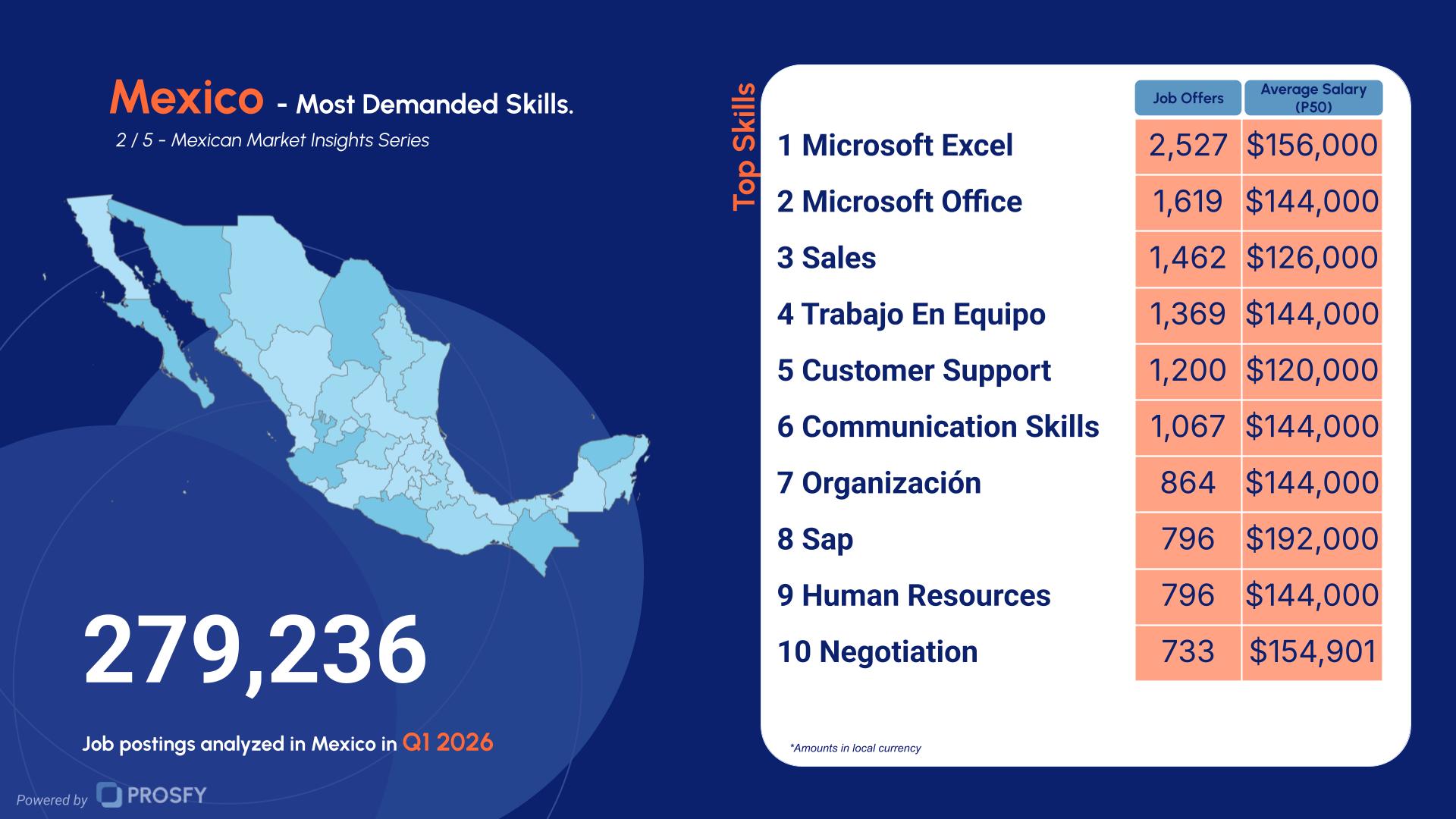 Mexico - Most Demanded Skills.

2 / 5 - Mexican Market Insights Series

279,236

Job postings analyzed in Mexico in Q1 2026

Powered by PROSFY

Top Skills

| | Job Offers | Average Salary (P50) |
|---|---|---|
| 1 Microsoft Excel | 2,527 | \$156,000 |
| 2 Microsoft Office | 1,619 | \$144,000 |
| 3 Sales | 1,462 | \$126,000 |
| 4 Trabajo En Equipo | 1,369 | \$144,000 |
| 5 Customer Support | 1,200 | \$120,000 |
| 6 Communication Skills | 1,067 | \$144,000 |
| 7 Organización | 864 | \$144,000 |
| 8 Sap | 796 | \$192,000 |
| 9 Human Resources | 796 | \$144,000 |
| 10 Negotiation | 733 | \$154,901 |

*Amounts in local currency